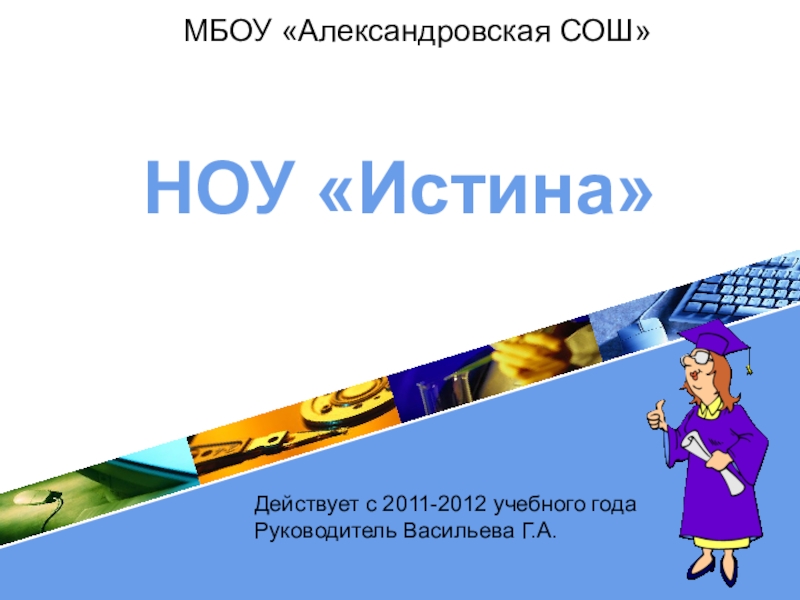 МБОУ «Александровская СОШ»

НОУ «Истина»

Действует с 2011-2012 учебного года
Руководитель Васильева Г.А.